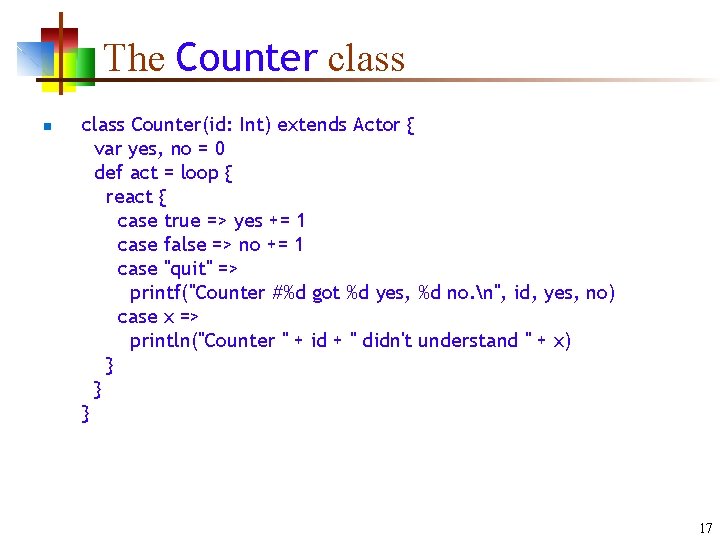 The Counter class

class Counter(id: Int) extends Actor {
  var yes, no = 0
  def act = loop {
    react {
      case true => yes += 1
      case false => no += 1
      case "quit" =>
        printf("Counter #%d got %d yes, %d no.\n", id, yes, no)
      case x =>
        println("Counter " + id + " didn't understand " + x)
    }
  }
}

17